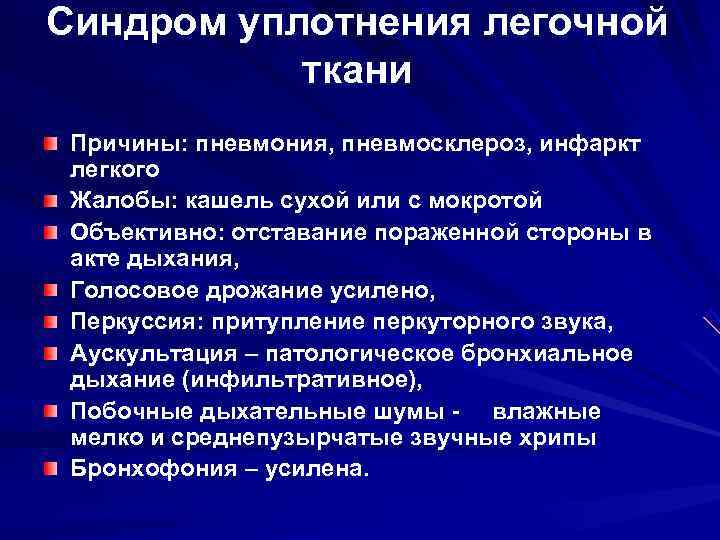 Синдром уплотнения легочной ткани

Причины: пневмония, пневмосклероз, инфаркт легкого

Жалобы: кашель сухой или с мокротой

Объективно: отставание пораженной стороны в акте дыхания,

Голосовое дрожание усилено,

Перкуссия: притупление перкуторного звука,

Аускультация – патологическое бронхиальное дыхание (инфильтративное),

Побочные дыхательные шумы - влажные мелко и среднепузырчатые звучные хрипы

Бронхофония – усилена.